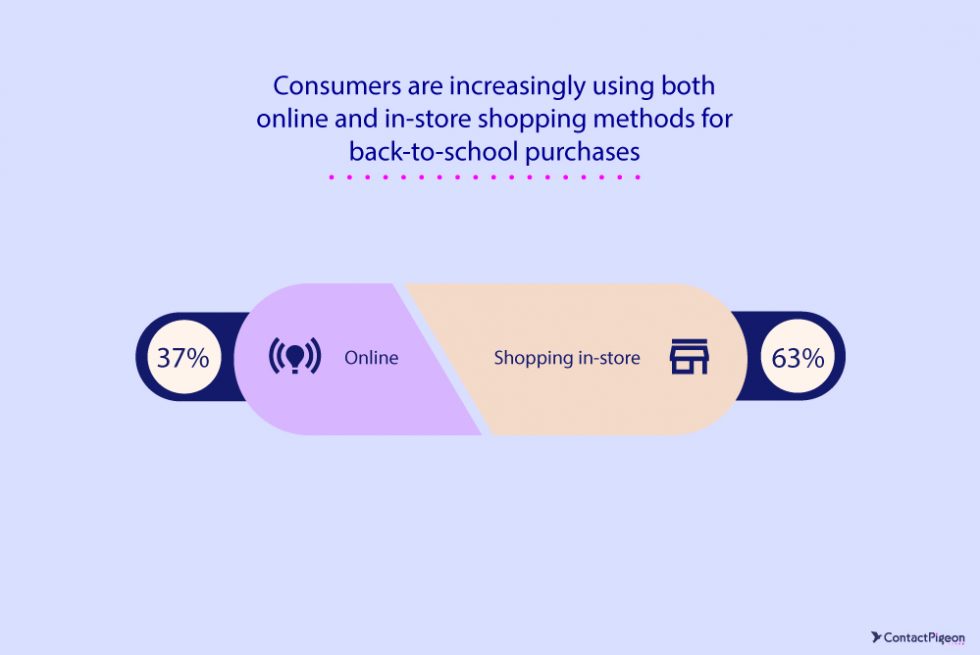 Consumers are increasingly using both online and in-store shopping methods for back-to-school purchases

37%

Online

Shopping in-store

63%

ContactPigeon